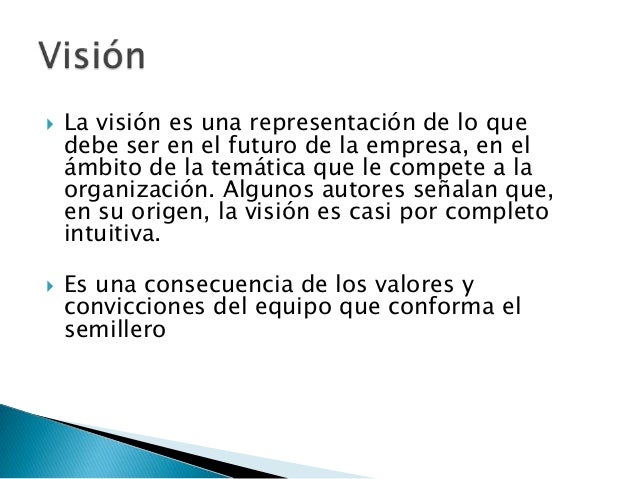 Visión

La visión es una representación de lo que debe ser en el futuro de la empresa, en el ámbito de la temática que le compete a la organización. Algunos autores señalan que, en su origen, la visión es casi por completo intuitiva.

Es una consecuencia de los valores y convicciones del equipo que conforma el semillero